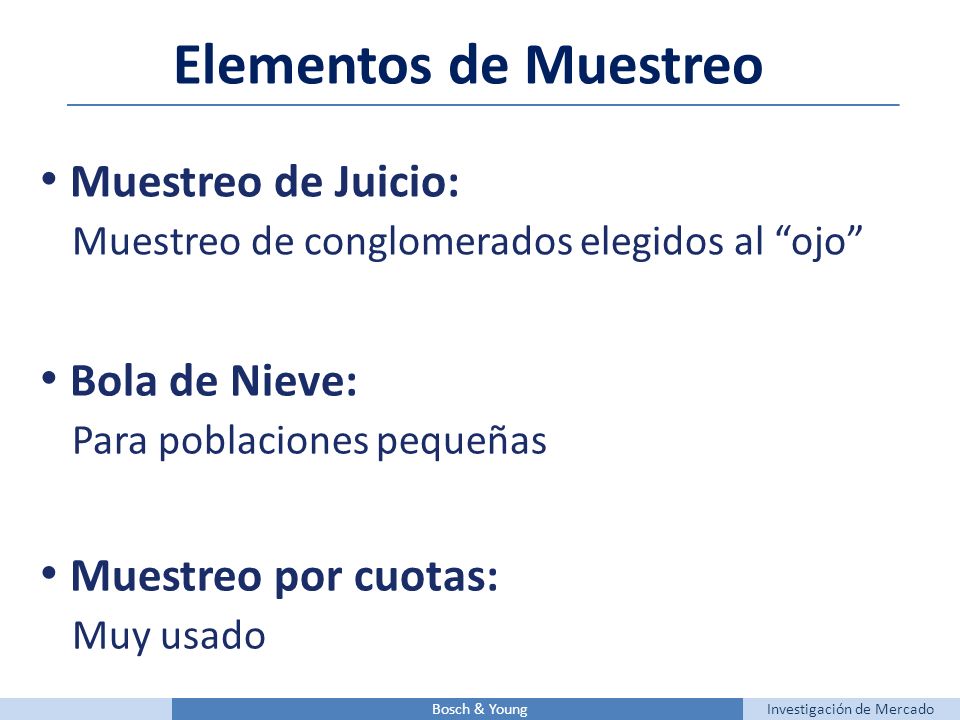 Elementos de Muestreo

• Muestreo de Juicio:
Muestreo de conglomerados elegidos al “ojo”

• Bola de Nieve:
Para poblaciones pequeñas

• Muestreo por cuotas:
Muy usado

Bosch & Young
Investigación de Mercado